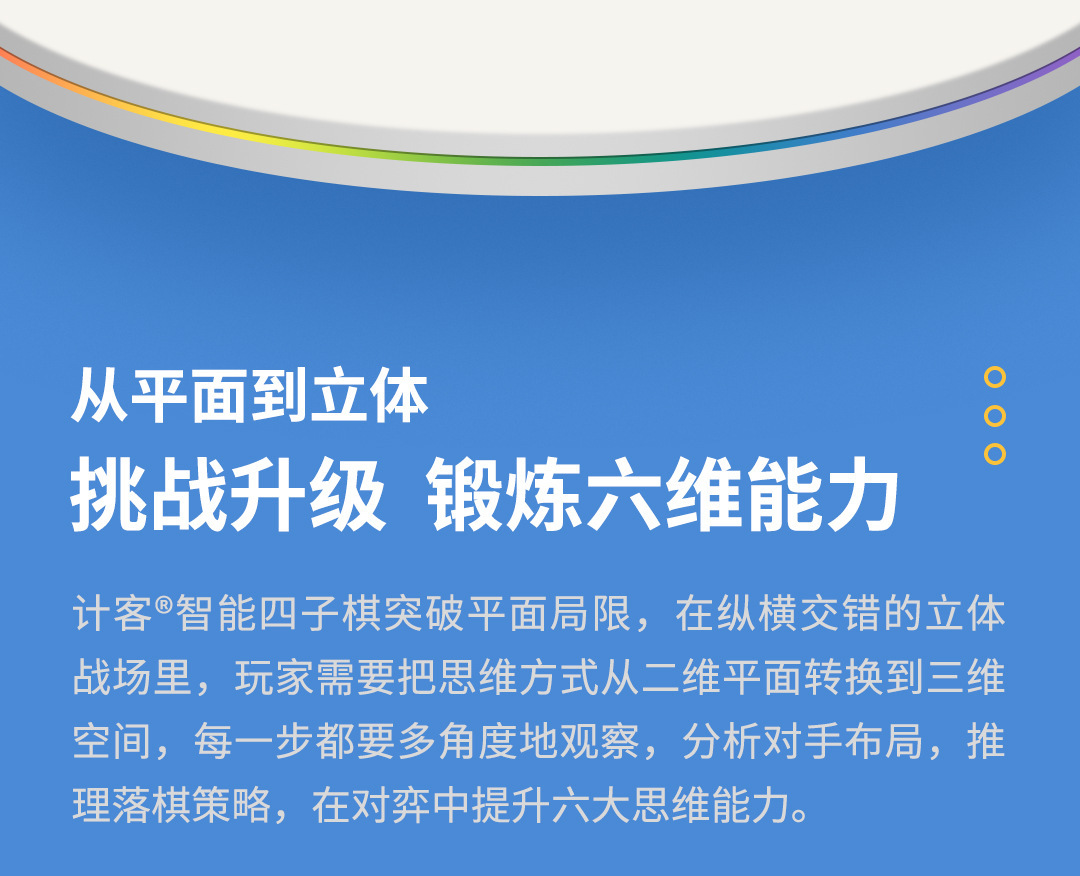 从平面到立体
挑战升级 锻炼六维能力

计客®智能四子棋突破平面局限，在纵横交错的立体战场里，玩家需要把思维方式从二维平面转换到三维空间，每一步都要多角度地观察，分析对手布局，推理落棋策略，在对弈中提升六大思维能力。